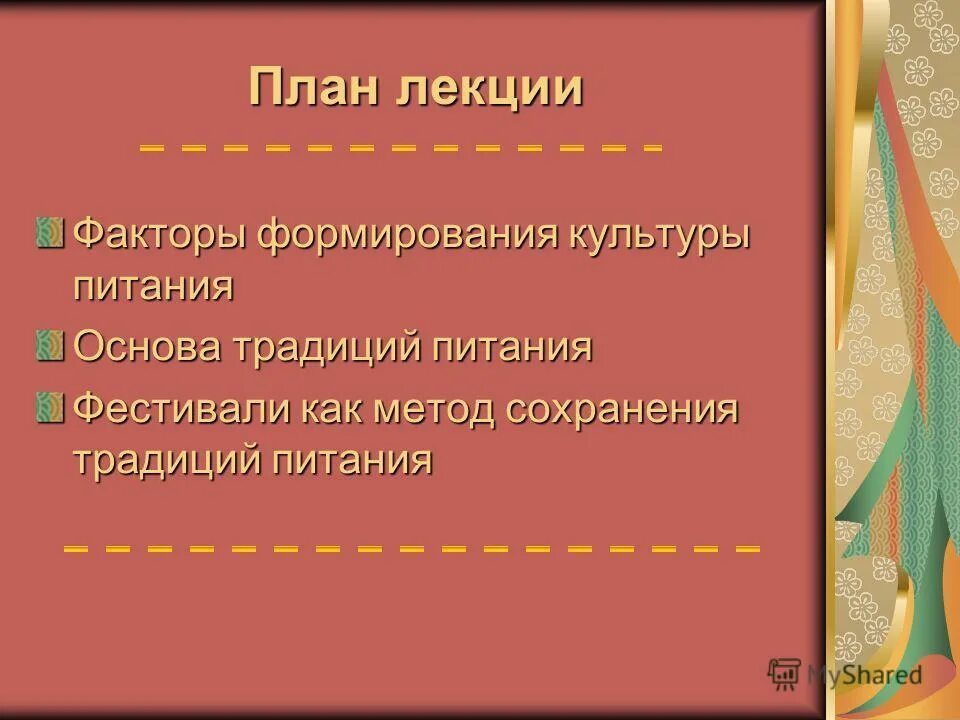 План лекции

Факторы формирования культуры питания

Основа традиций питания

Фестивали как метод сохранения традиций питания

MyShared